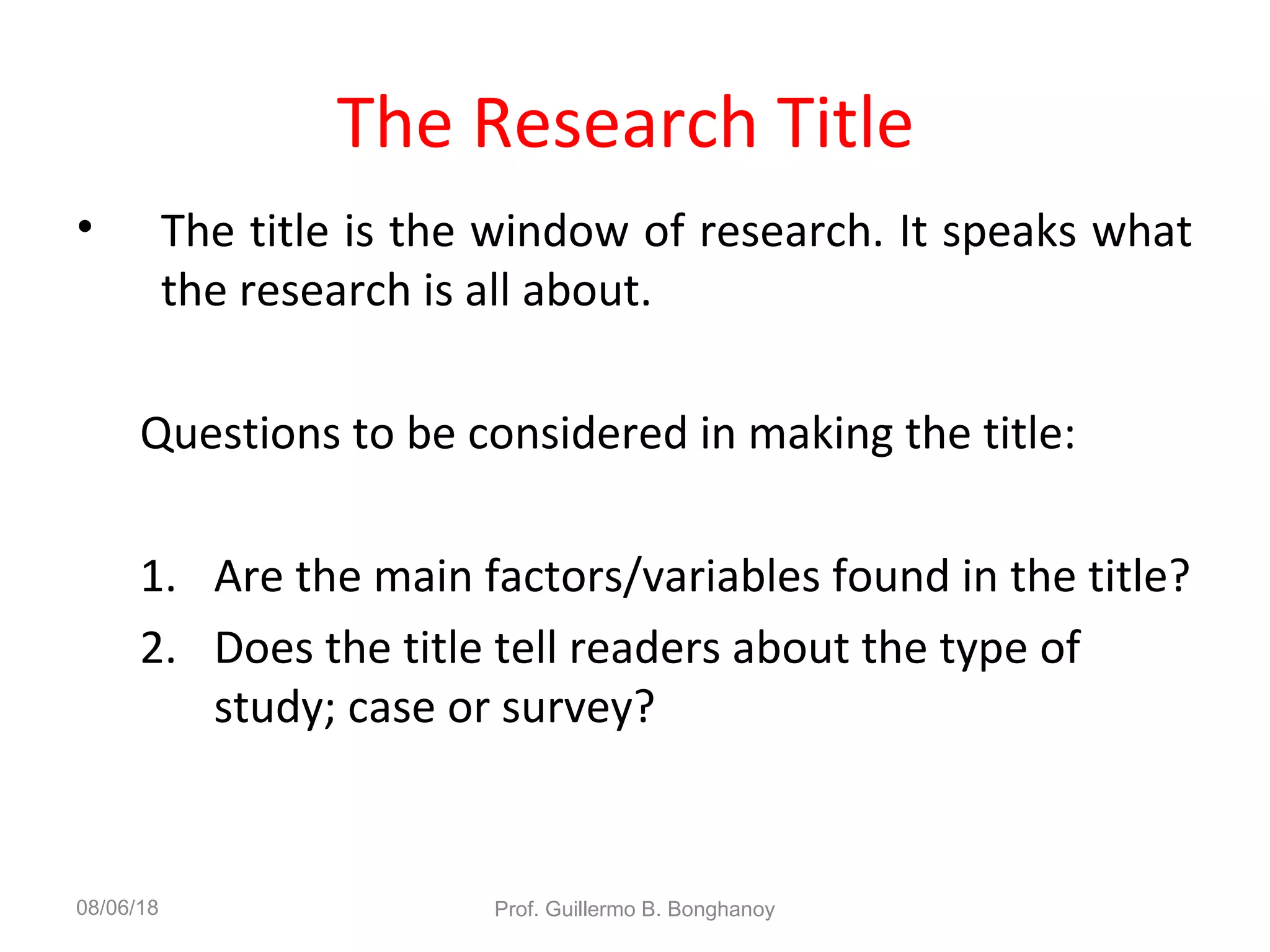 The Research Title

• The title is the window of research. It speaks what the research is all about.

Questions to be considered in making the title:

1. Are the main factors/variables found in the title?
2. Does the title tell readers about the type of study; case or survey?

08/06/18

Prof. Guillermo B. Bonghanoy